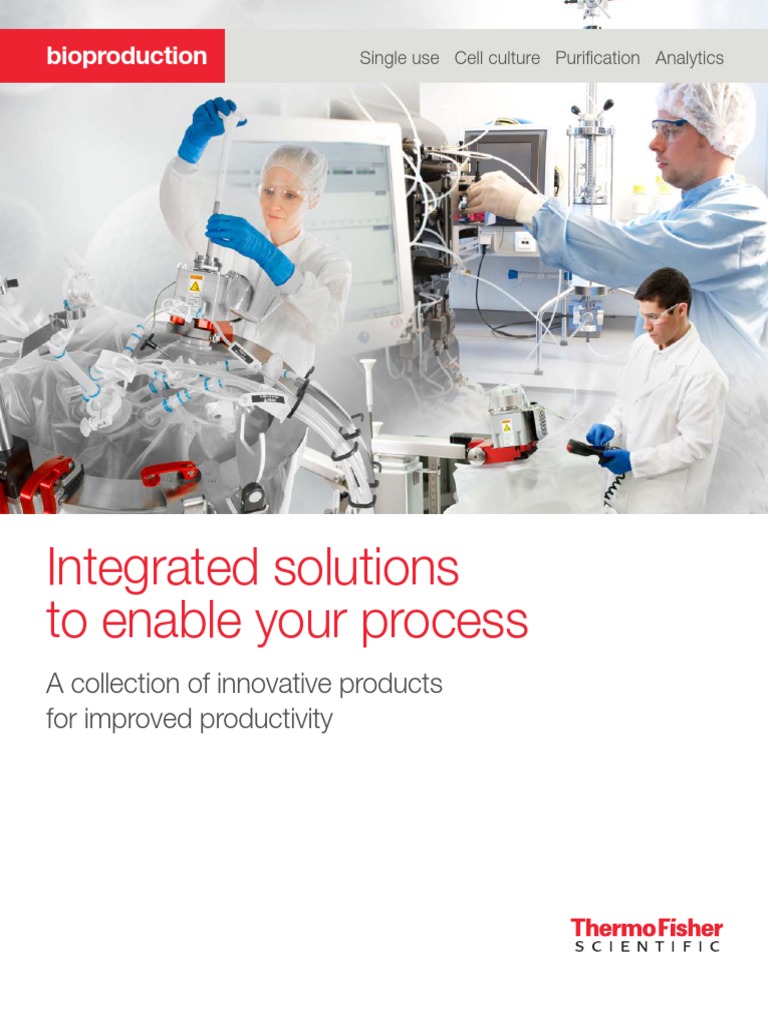 bioproduction

Single use Cell culture Purification Analytics

Integrated solutions to enable your process

A collection of innovative products for improved productivity

ThermoFisher
SCIENTIFIC